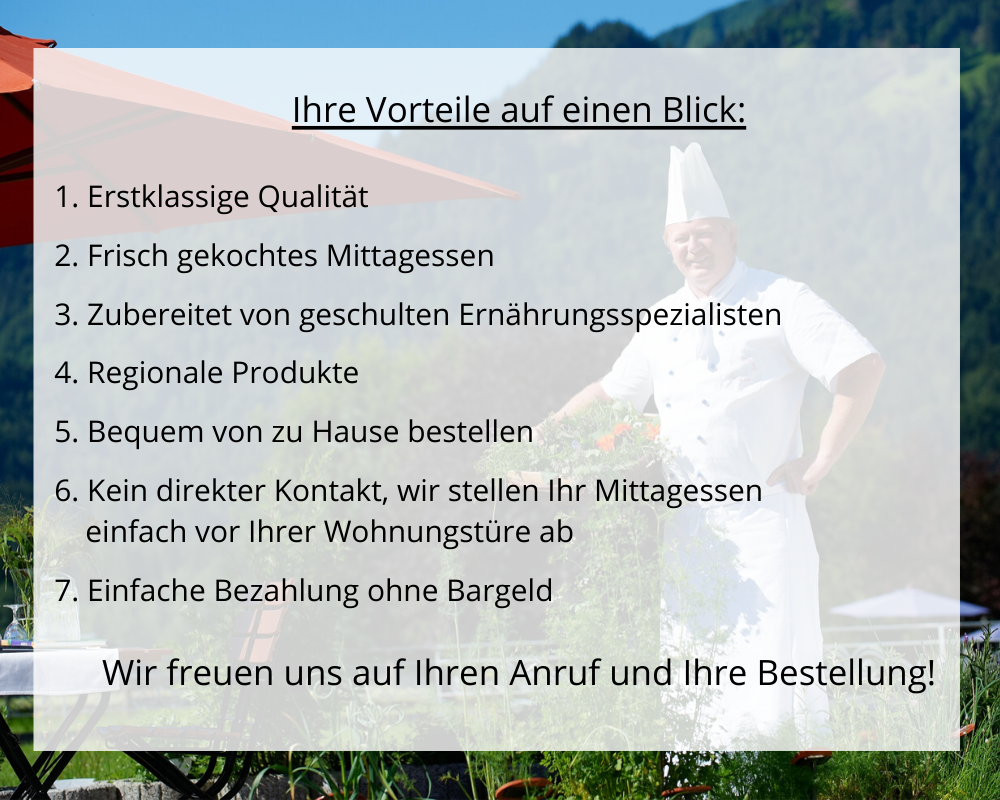 Ihre Vorteile auf einen Blick:

1. Erstklassige Qualität
2. Frisch gekochtes Mittagessen
3. Zubereitet von geschulten Ernährungsspezialisten
4. Regionale Produkte
5. Bequem von zu Hause bestellen
6. Kein direkter Kontakt, wir stellen Ihr Mittagessen einfach vor Ihrer Wohnungstüre ab
7. Einfache Bezahlung ohne Bargeld

Wir freuen uns auf Ihren Anruf und Ihre Bestellung!